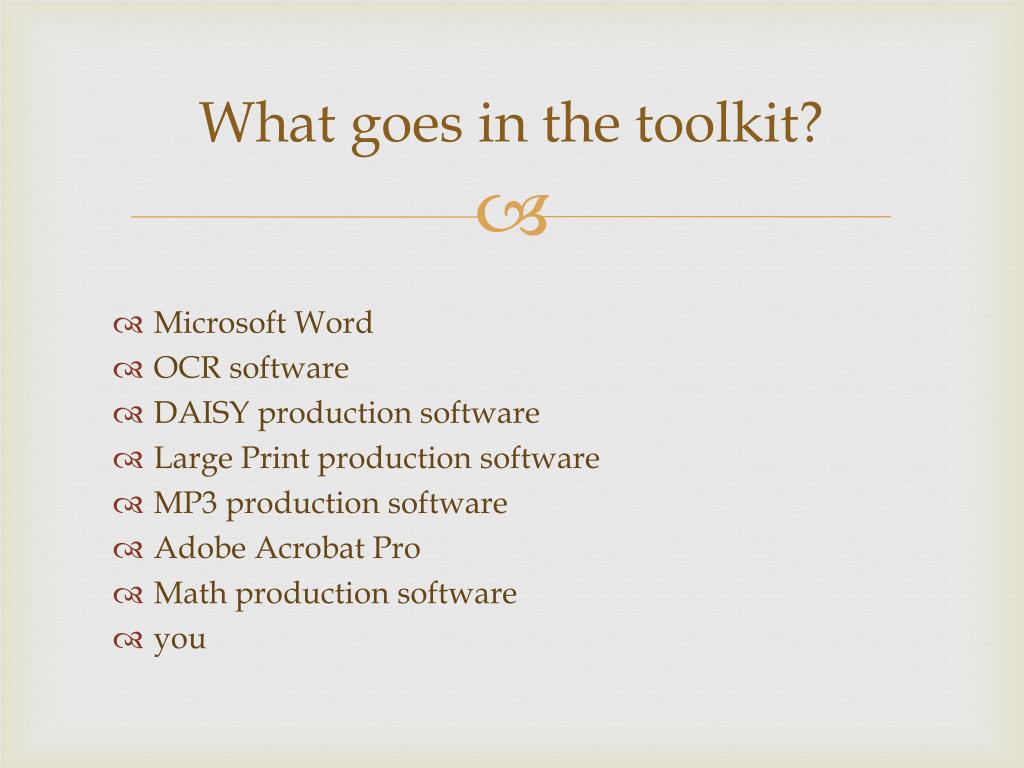 What goes in the toolkit?

Microsoft Word
OCR software
DAISY production software
Large Print production software
MP3 production software
Adobe Acrobat Pro
Math production software
you